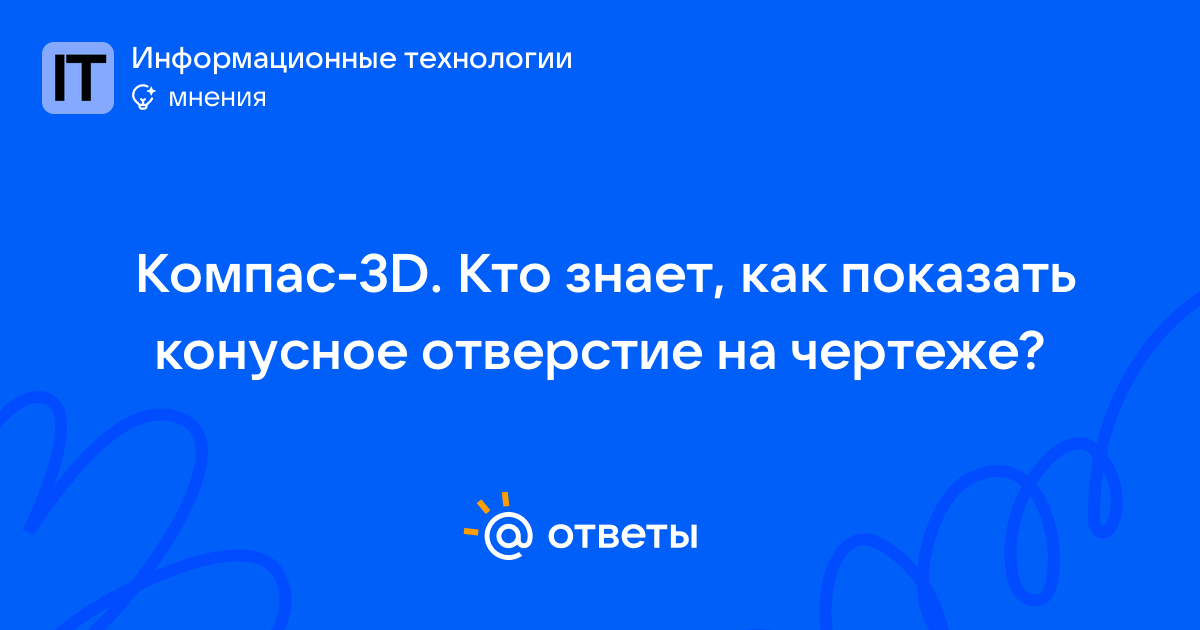 IT Информационные технологии
мнения

Компас-3D. Кто знает, как показать конусное отверстие на чертеже?

@ ответы